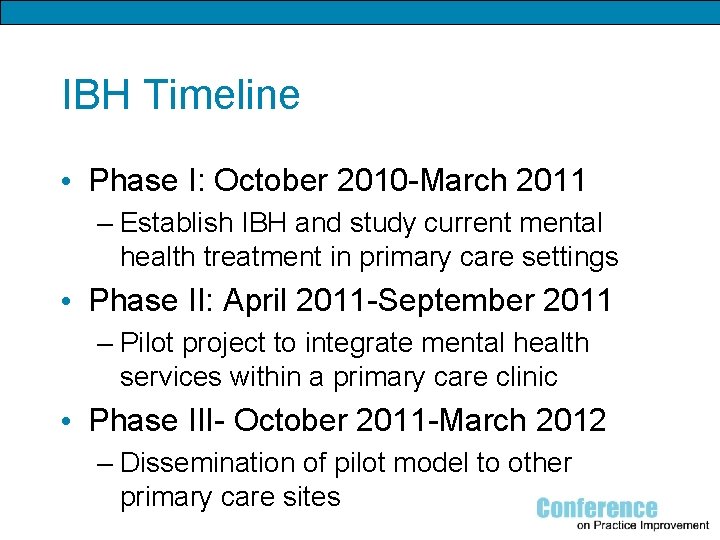 IBH Timeline

• Phase I: October 2010-March 2011
– Establish IBH and study current mental health treatment in primary care settings
• Phase II: April 2011-September 2011
– Pilot project to integrate mental health services within a primary care clinic
• Phase III- October 2011-March 2012
– Dissemination of pilot model to other primary care sites

Conference on Practice Improvement